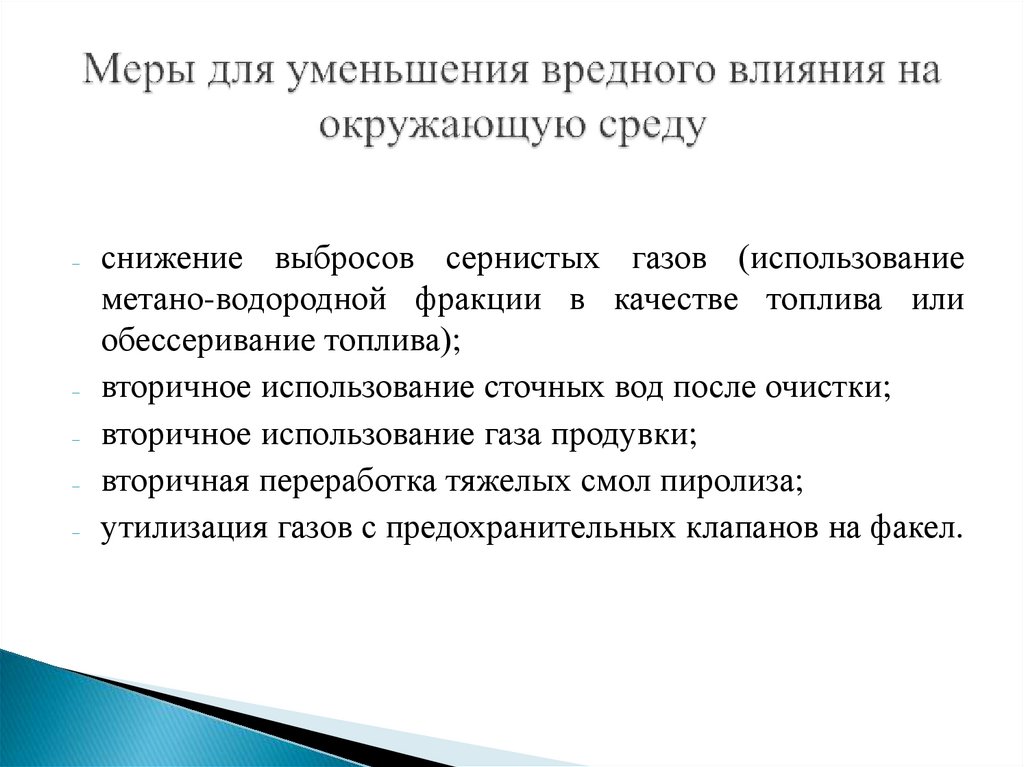 Меры для уменьшения вредного влияния на окружающую среду

- снижение выбросов сернистых газов (использование метано-водородной фракции в качестве топлива или обессеривание топлива);
- вторичное использование сточных вод после очистки;
- вторичное использование газа продувки;
- вторичная переработка тяжелых смол пиролиза;
- утилизация газов с предохранительных клапанов на факел.